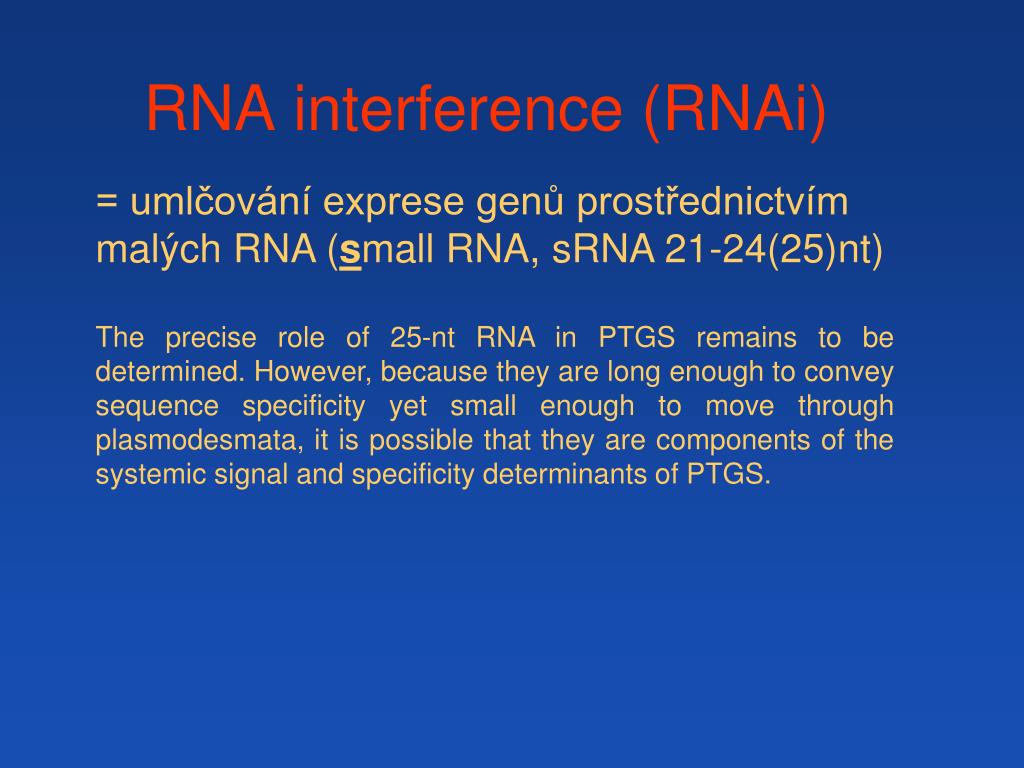 RNA interference (RNAi)

= umlčování exprese genů prostřednictvím malých RNA (small RNA, sRNA 21-24(25)nt)

The precise role of 25-nt RNA in PTGS remains to be determined. However, because they are long enough to convey sequence specificity yet small enough to move through plasmodesmata, it is possible that they are components of the systemic signal and specificity determinants of PTGS.